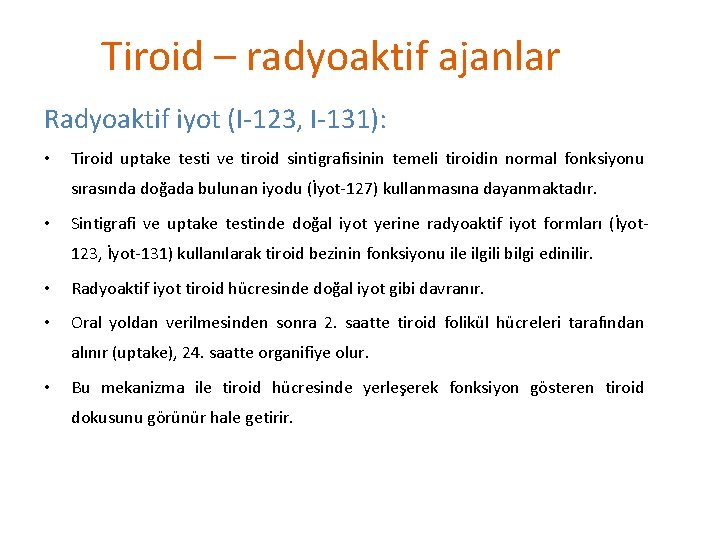 Tiroid – radyoaktif ajanlar

Radyoaktif iyot (I-123, I-131):

• Tiroid uptake testi ve tiroid sintigrafisinin temeli tiroidin normal fonksiyonu sırasında doğada bulunan iyodu (İyot-127) kullanmasına dayanmaktadır.

• Sintigrafi ve uptake testinde doğal iyot yerine radyoaktif iyot formları (İyot-123, İyot-131) kullanılarak tiroid bezinin fonksiyonu ile ilgili bilgi edinilir.

• Radyoaktif iyot tiroid hücresinde doğal iyot gibi davranır.

• Oral yoldan verilmesinden sonra 2. saatte tiroid folikül hücreleri tarafından alınır (uptake), 24. saatte organifiye olur.

• Bu mekanizma ile tiroid hücresinde yerleşerek fonksiyon gösteren tiroid dokusunu görünür hale getirir.